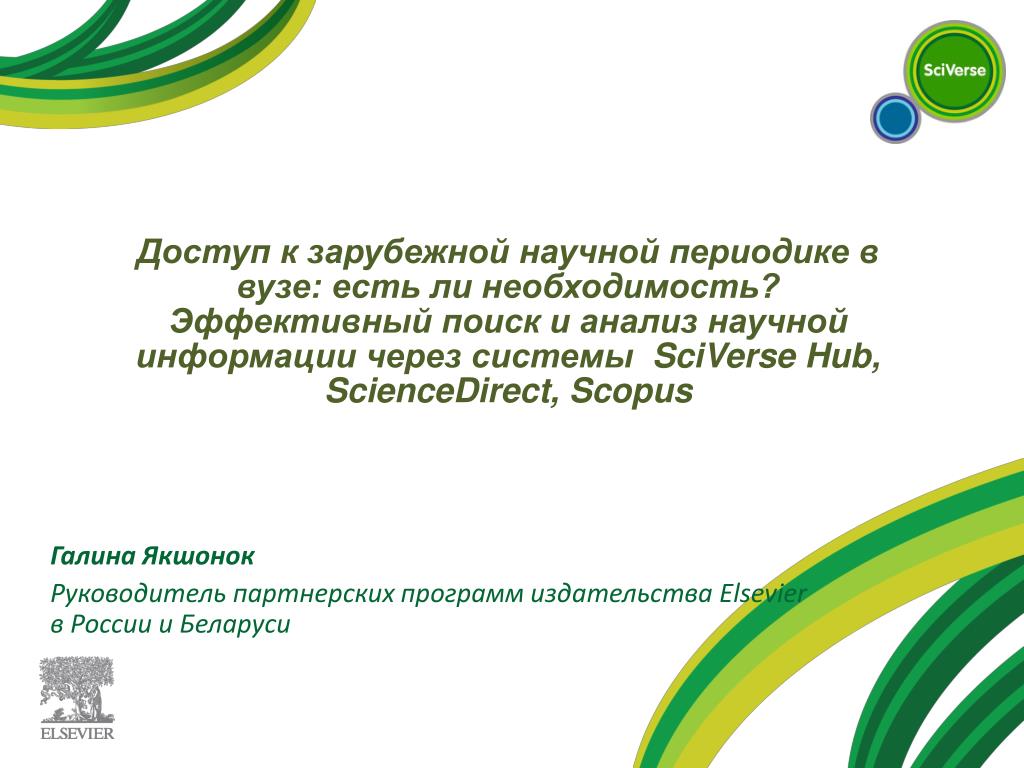 SciVerse

Доступ к зарубежной научной периодике в вузе: есть ли необходимость? Эффективный поиск и анализ научной информации через системы SciVerse Hub, ScienceDirect, Scopus

Галина Якшонок

Руководитель партнерских программ издательства Elsevier в России и Беларуси

ELSEVIER